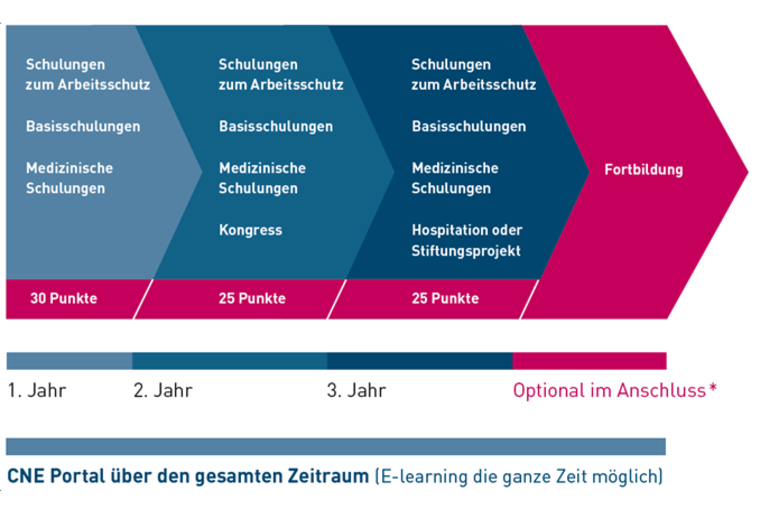 Schulungen zum Arbeitsschutz

Basisschulungen

Medizinische Schulungen

30 Punkte

Schulungen zum Arbeitsschutz

Basisschulungen

Medizinische Schulungen

Kongress

25 Punkte

Schulungen zum Arbeitsschutz

Basisschulungen

Medizinische Schulungen

Hospitation oder Stiftungsprojekt

25 Punkte

Fortbildung

1. Jahr

2. Jahr

3. Jahr

Optional im Anschluss *

CNE Portal über den gesamten Zeitraum (E-learning die ganze Zeit möglich)